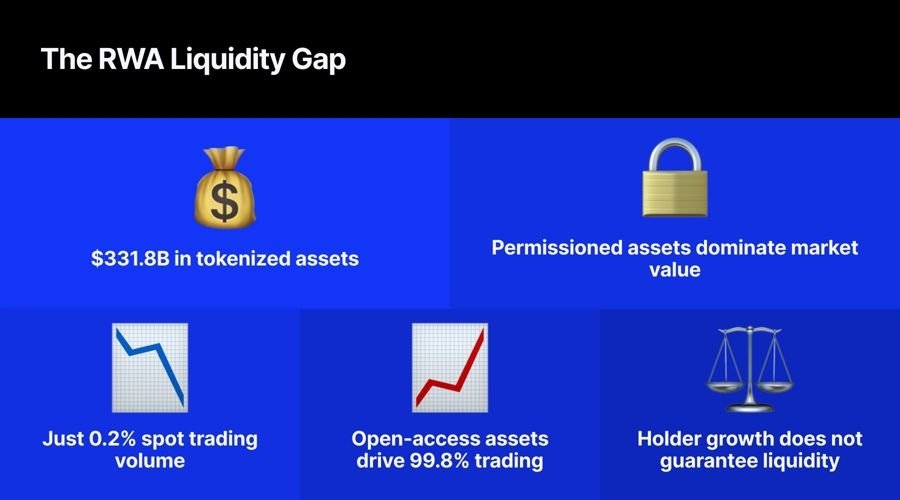 The RWA Liquidity Gap

$331.8B in tokenized assets

Permissioned assets dominate market value

Just 0.2% spot trading volume

Open-access assets drive 99.8% trading

Holder growth does not guarantee liquidity